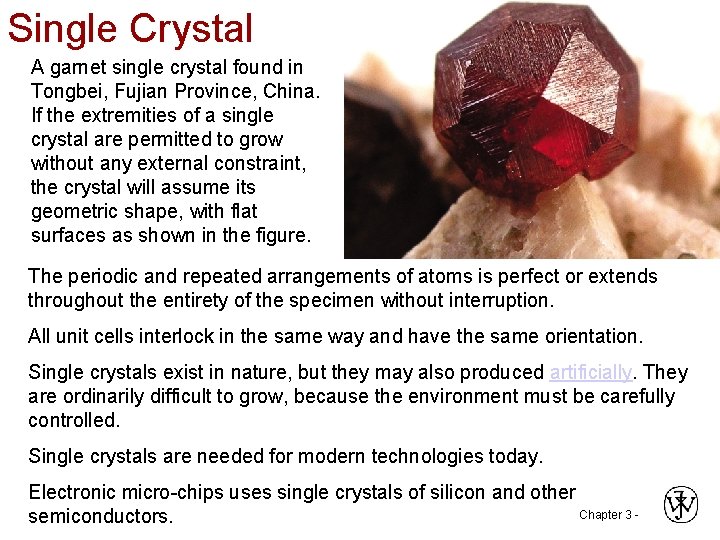 Single Crystal

A garnet single crystal found in Tongbei, Fujian Province, China. If the extremities of a single crystal are permitted to grow without any external constraint, the crystal will assume its geometric shape, with flat surfaces as shown in the figure.

The periodic and repeated arrangements of atoms is perfect or extends throughout the entirety of the specimen without interruption.

All unit cells interlock in the same way and have the same orientation.

Single crystals exist in nature, but they may also produced artificially. They are ordinarily difficult to grow, because the environment must be carefully controlled.

Single crystals are needed for modern technologies today.

Electronic micro-chips uses single crystals of silicon and other semiconductors.

Chapter 3 -